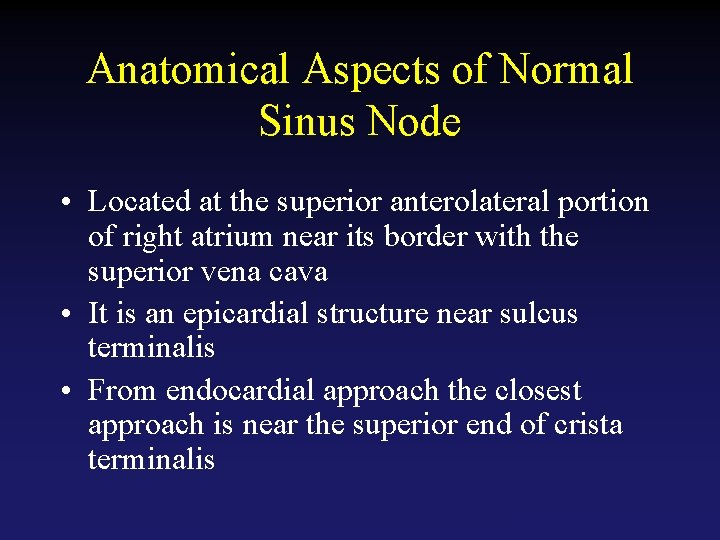 Anatomical Aspects of Normal Sinus Node

• Located at the superior anterolateral portion of right atrium near its border with the superior vena cava
• It is an epicardial structure near sulcus terminalis
• From endocardial approach the closest approach is near the superior end of crista terminalis